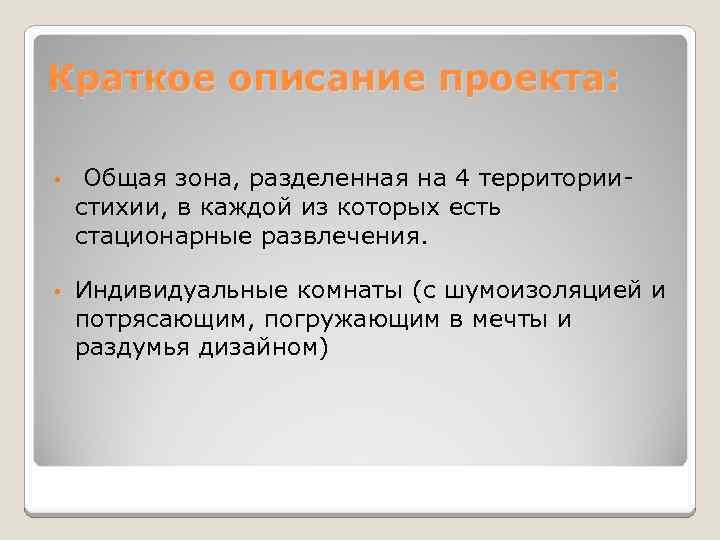 Краткое описание проекта:

• Общая зона, разделенная на 4 территории-стихии, в каждой из которых есть стационарные развлечения.

• Индивидуальные комнаты (с шумоизоляцией и потрясающим, погружающим в мечты и раздумья дизайном)